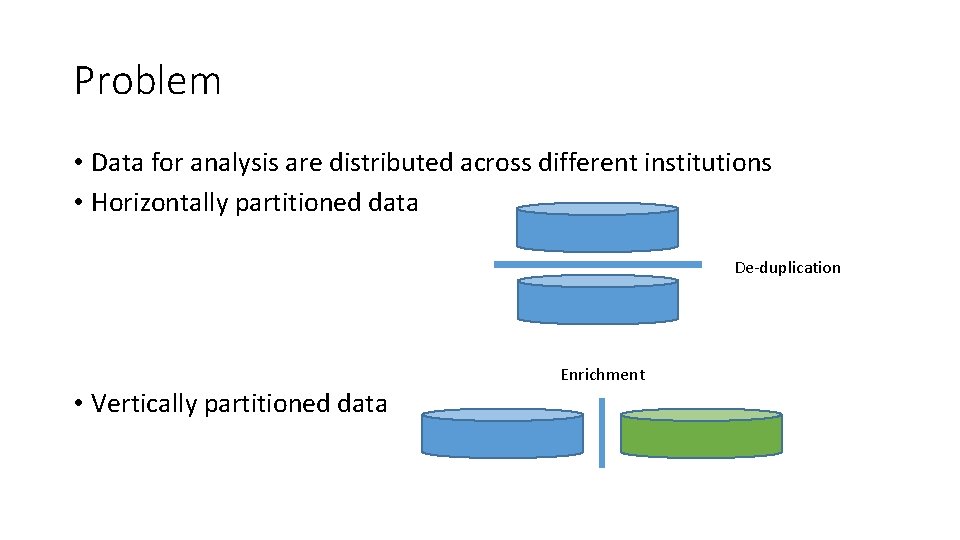 Problem

• Data for analysis are distributed across different institutions
• Horizontally partitioned data

De-duplication

Enrichment

• Vertically partitioned data